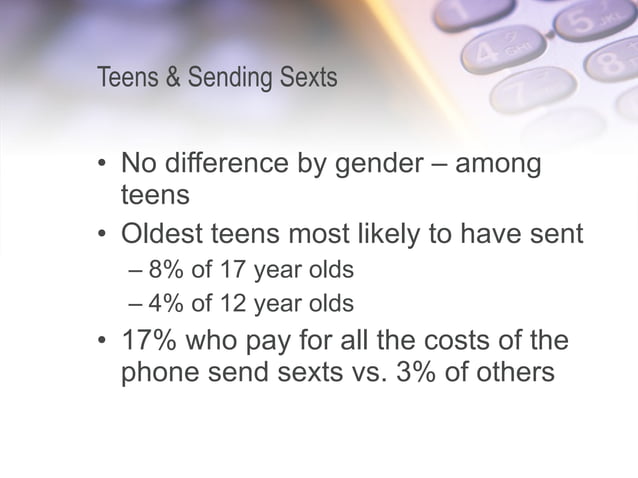 Teens & Sending Sexts

• No difference by gender – among teens
• Oldest teens most likely to have sent
  – 8% of 17 year olds
  – 4% of 12 year olds
• 17% who pay for all the costs of the phone send sexts vs. 3% of others